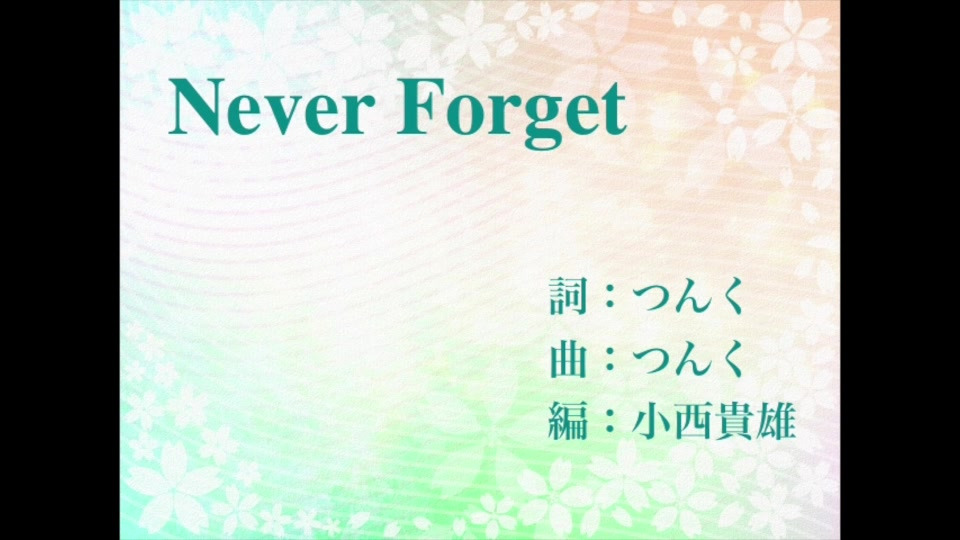 Never Forget

詞：つんく
曲：つんく
編：小西貴雄